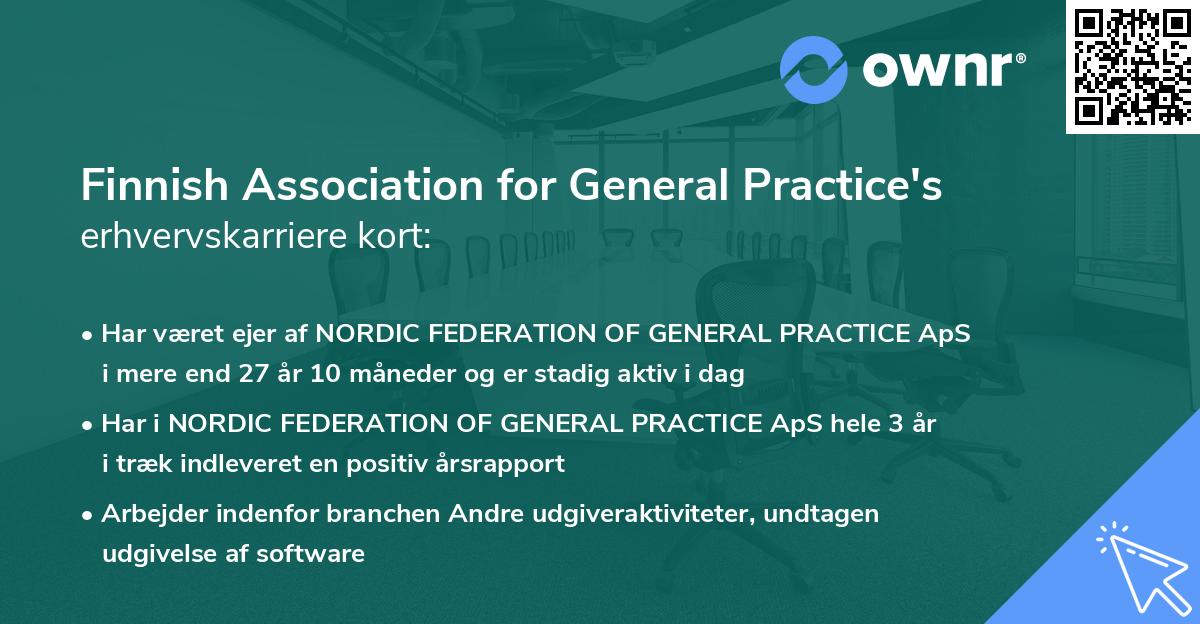 ownr®

Finnish Association for General Practice's erhvervskarriere kort:

• Har været ejer af NORDIC FEDERATION OF GENERAL PRACTICE ApS i mere end 27 år 10 måneder og er stadig aktiv i dag

• Har i NORDIC FEDERATION OF GENERAL PRACTICE ApS hele 3 år i træk indleveret en positiv årsrapport

• Arbejder indenfor branchen Andre udgiveraktiviteter, undtagen udgivelse af software